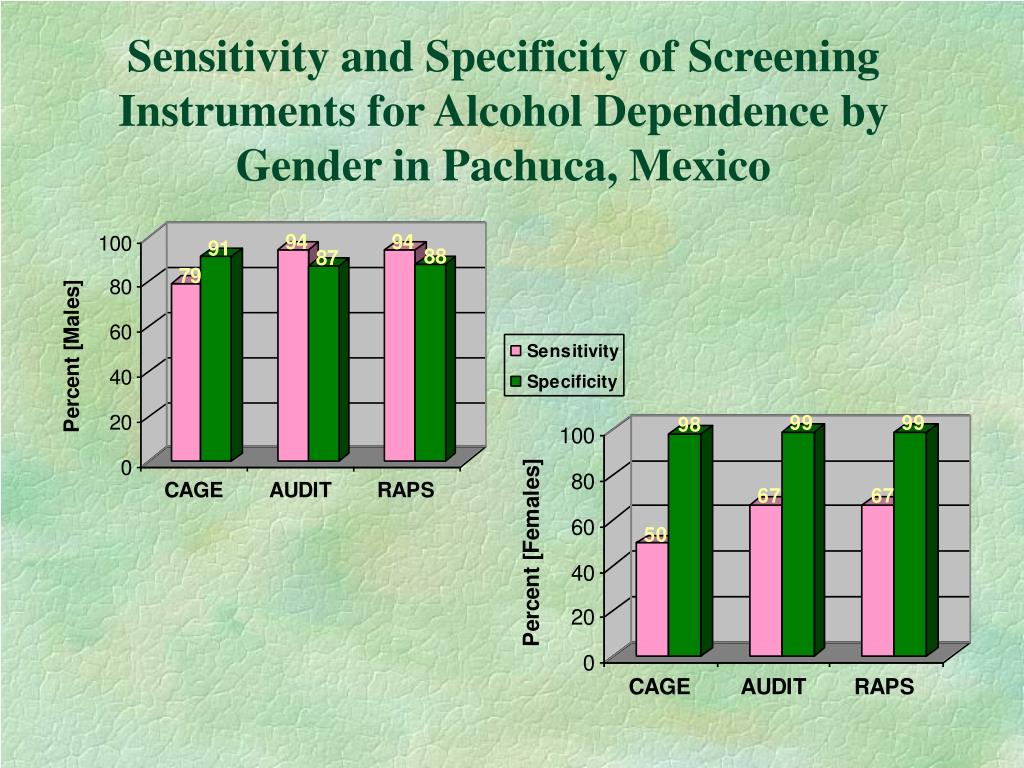 Sensitivity and Specificity of Screening Instruments for Alcohol Dependence by Gender in Pachuca, Mexico

Percent [Males]
100
80
60
40
20
0
79
91
94
87
94
88
CAGE
AUDIT
RAPS

Sensitivity
Specificity

Percent [Females]
100
80
60
40
20
0
50
98
67
99
67
99
CAGE
AUDIT
RAPS